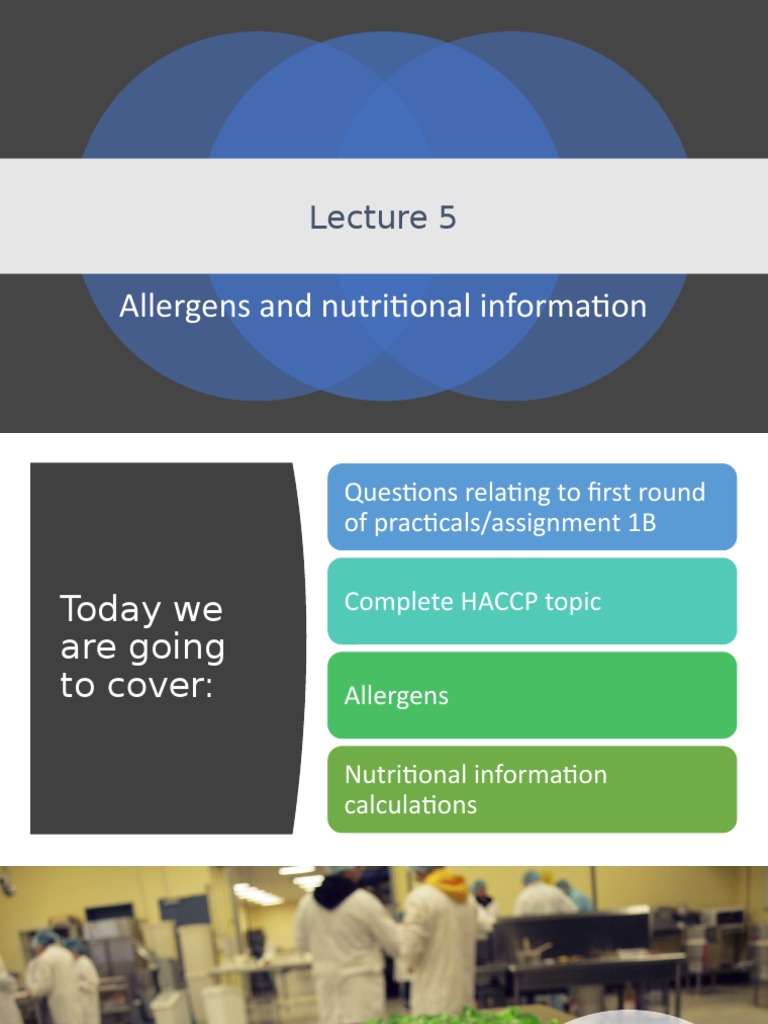 Lecture 5

Allergens and nutritional information

Today we are going to cover:

Questions relating to first round of practicals/assignment 1B

Complete HACCP topic

Allergens

Nutritional information calculations